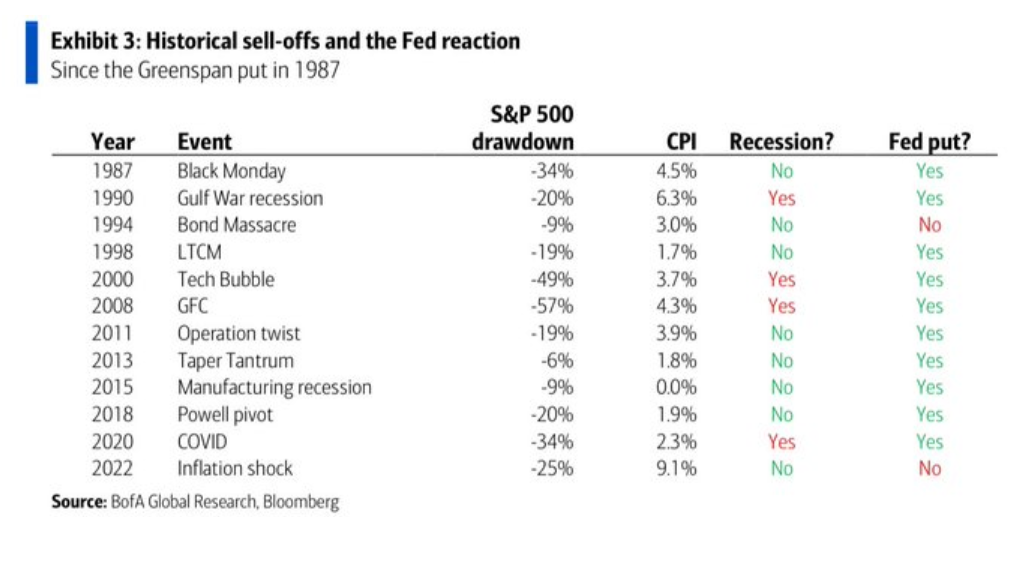 Exhibit 3: Historical sell-offs and the Fed reaction
Since the Greenspan put in 1987

| Year | Event | S&P 500 drawdown | CPI | Recession? | Fed put? |
|---|---|---|---|---|---|
| 1987 | Black Monday | -34% | 4.5% | No | Yes |
| 1990 | Gulf War recession | -20% | 6.3% | Yes | Yes |
| 1994 | Bond Massacre | -9% | 3.0% | No | No |
| 1998 | LTCM | -19% | 1.7% | No | Yes |
| 2000 | Tech Bubble | -49% | 3.7% | Yes | Yes |
| 2008 | GFC | -57% | 4.3% | Yes | Yes |
| 2011 | Operation twist | -19% | 3.9% | No | Yes |
| 2013 | Taper Tantrum | -6% | 1.8% | No | Yes |
| 2015 | Manufacturing recession | -9% | 0.0% | No | Yes |
| 2018 | Powell pivot | -20% | 1.9% | No | Yes |
| 2020 | COVID | -34% | 2.3% | Yes | Yes |
| 2022 | Inflation shock | -25% | 9.1% | No | No |

Source: BofA Global Research, Bloomberg